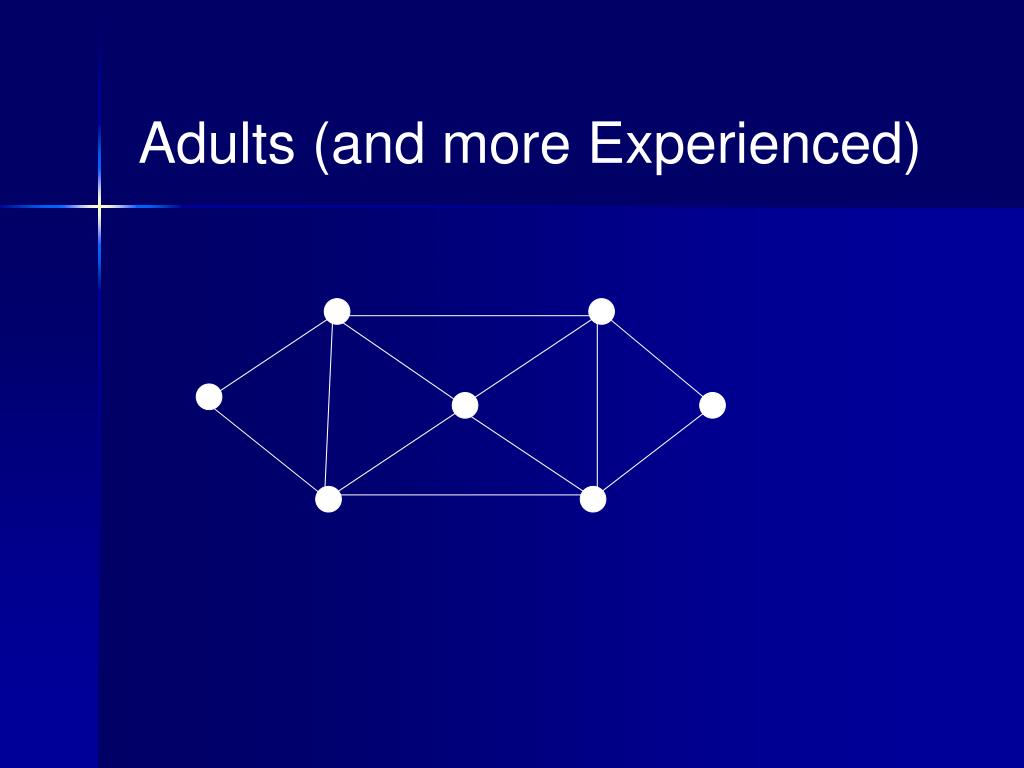 Adults (and more Experienced)